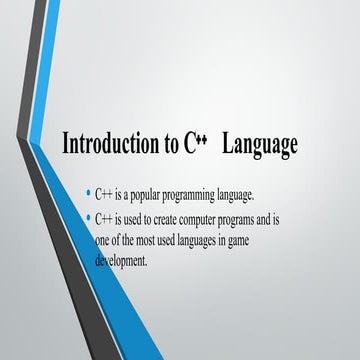 Introduction to C++ Language

• C++ is a popular programming language.

• C++ is used to create computer programs and is one of the most used languages in game development.